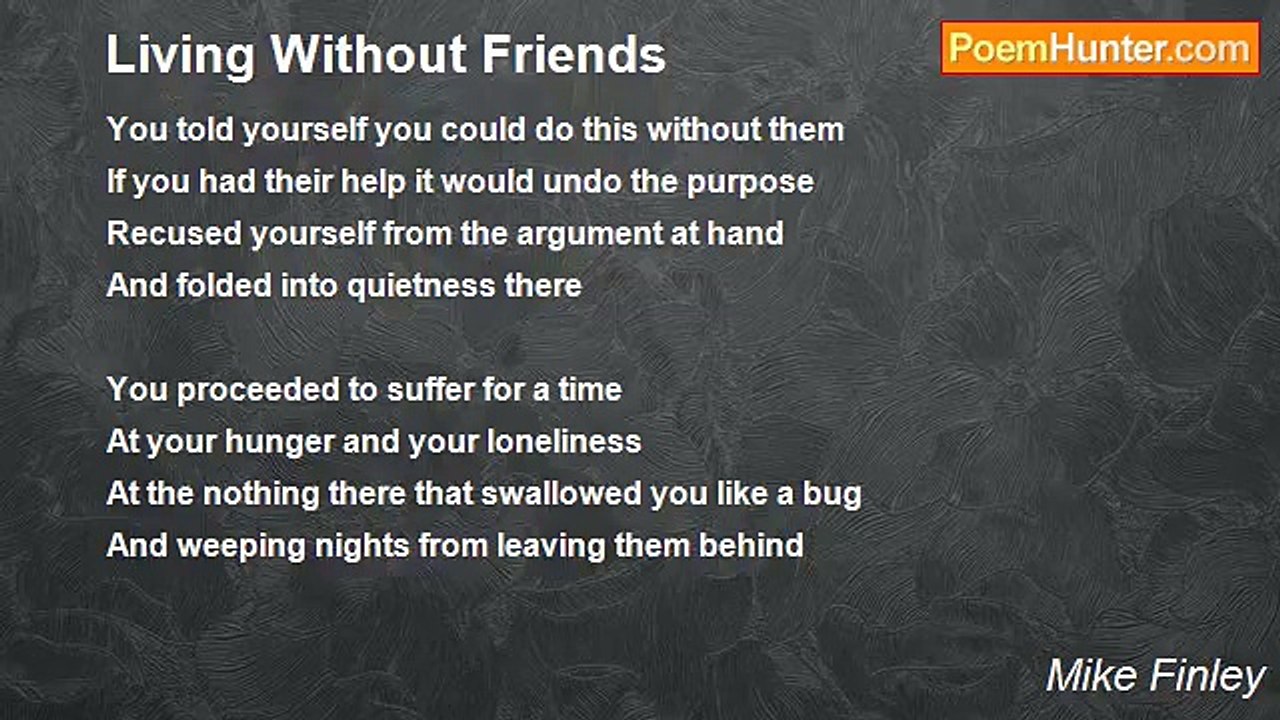 Living Without Friends

PoemHunter.com

You told yourself you could do this without them
If you had their help it would undo the purpose
Recused yourself from the argument at hand
And folded into quietness there

You proceeded to suffer for a time
At your hunger and your loneliness
At the nothing there that swallowed you like a bug
And weeping nights from leaving them behind

Mike Finley